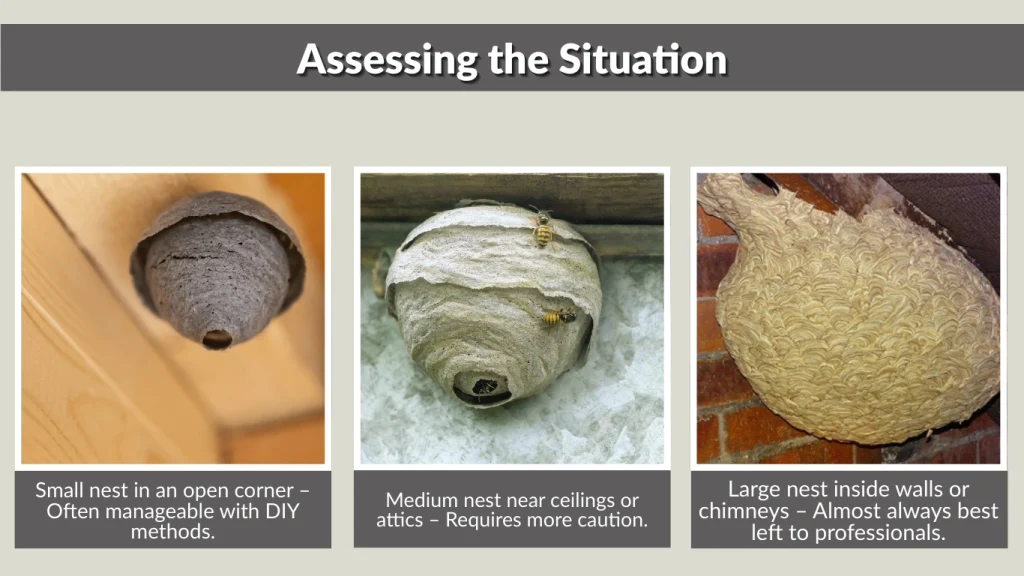 Assessing the Situation

Small nest in an open corner – Often manageable with DIY methods.

Medium nest near ceilings or attics – Requires more caution.

Large nest inside walls or chimneys – Almost always best left to professionals.